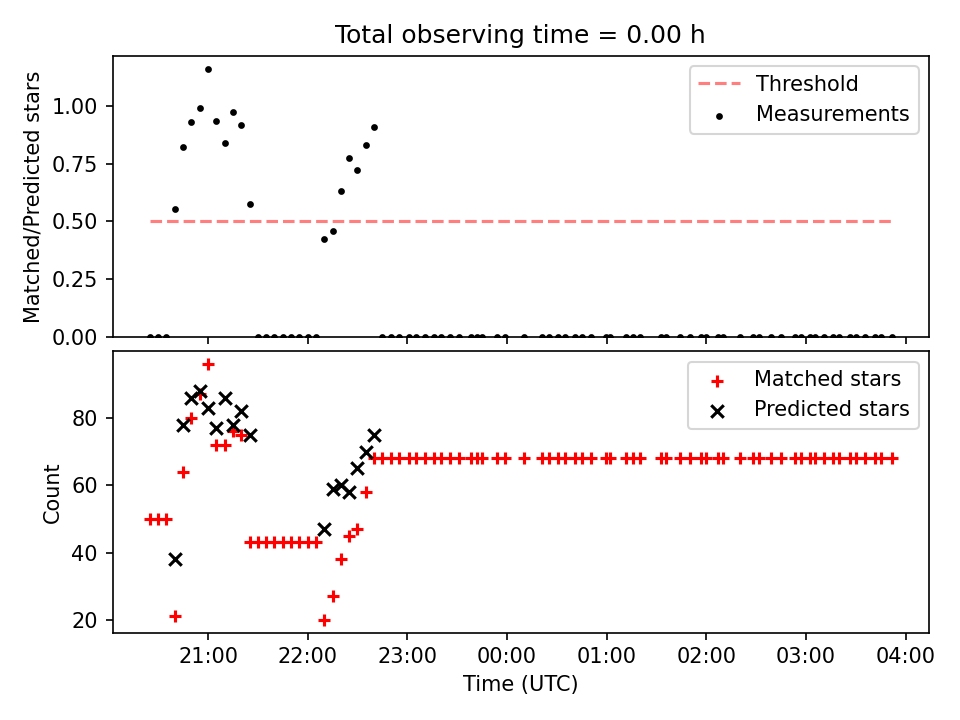 Total observing time = 0.00 h

Matched/Predicted stars

1.00
0.75
0.50
0.25
0.00

Threshold
Measurements

Count

80
60
40
20

Matched stars
Predicted stars

21:00
22:00
23:00
00:00
01:00
02:00
03:00
04:00

Time (UTC)